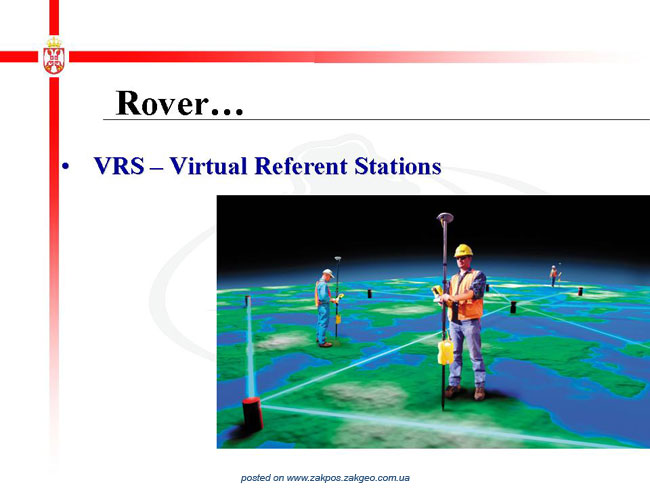 Rover…

• VRS – Virtual Referent Stations

posted on www.zakpos.zakgeo.com.ua